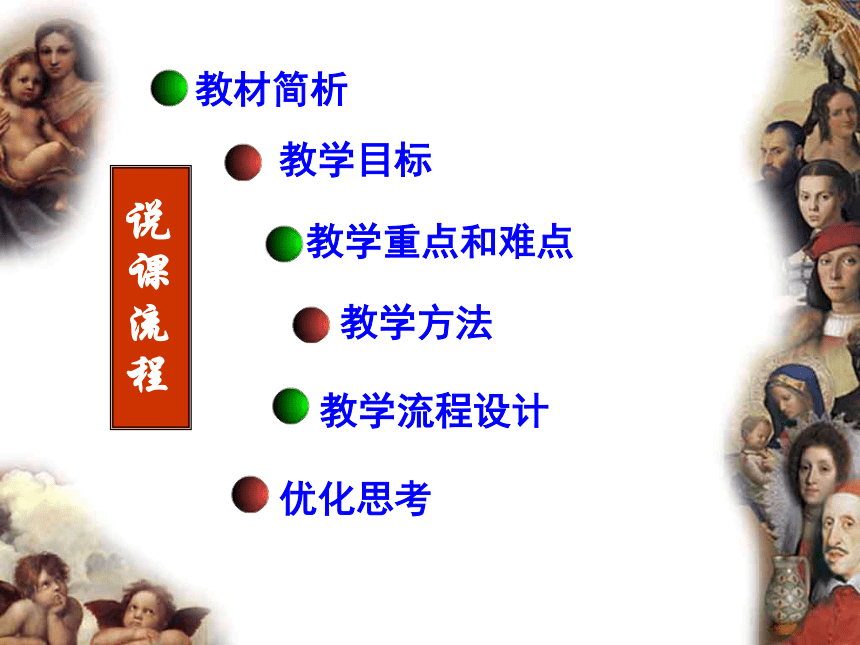 说课流程

教材简析

教学目标

教学重点和难点

教学方法

教学流程设计

优化思考